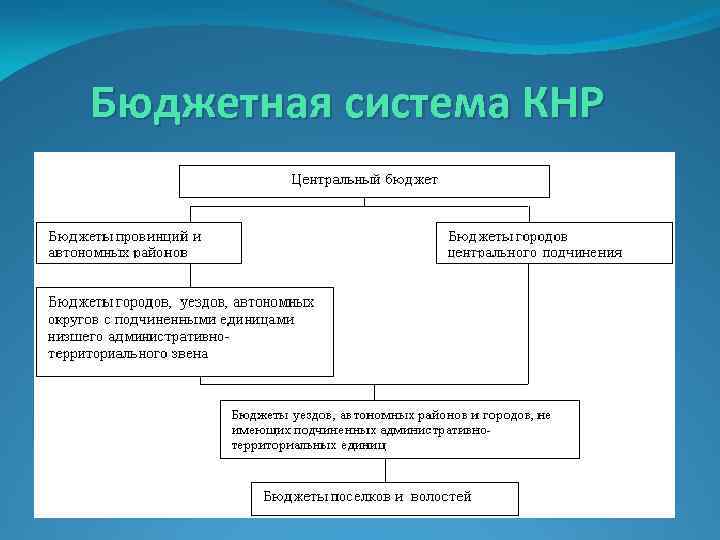 Бюджетная система КНР

Центральный бюджет

Бюджеты провинций и автономных районов

Бюджеты городов центрального подчинения

Бюджеты городов, уездов, автономных округов с подчиненными единицами низшего административно-территориального звена

Бюджеты уездов, автономных районов и городов, не имеющих подчиненных административно-территориальных единиц

Бюджеты поселков и волостей